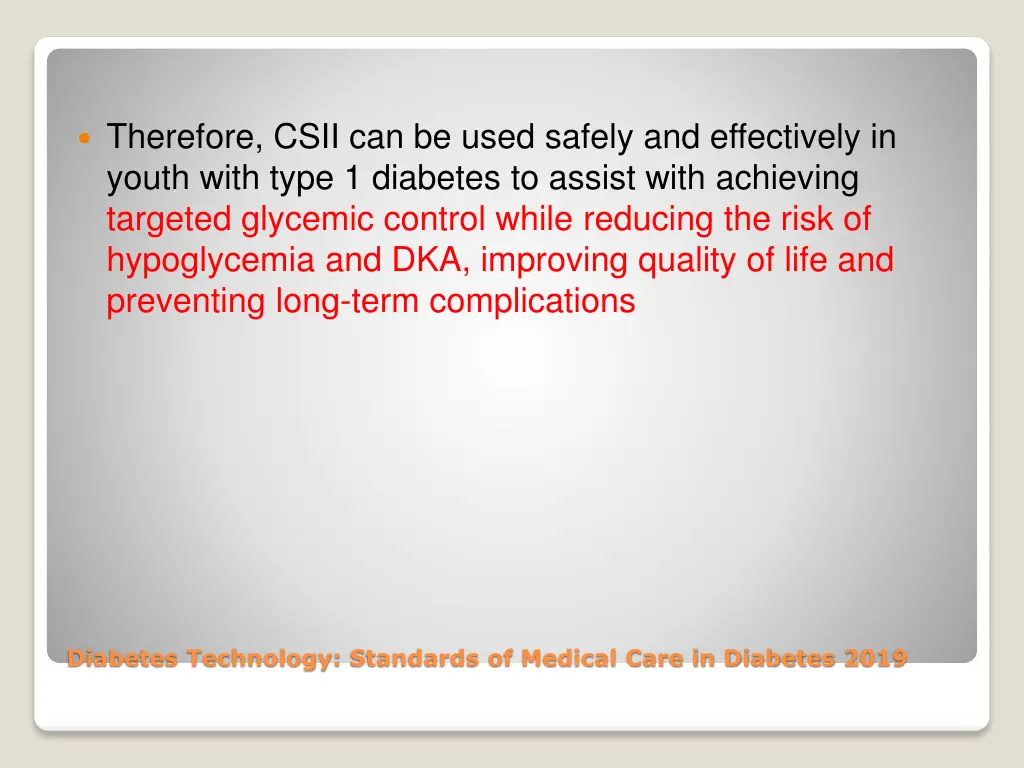 Therefore, CSII can be used safely and effectively in youth with type 1 diabetes to assist with achieving targeted glycemic control while reducing the risk of hypoglycemia and DKA, improving quality of life and preventing long-term complications

Diabetes Technology: Standards of Medical Care in Diabetes 2019